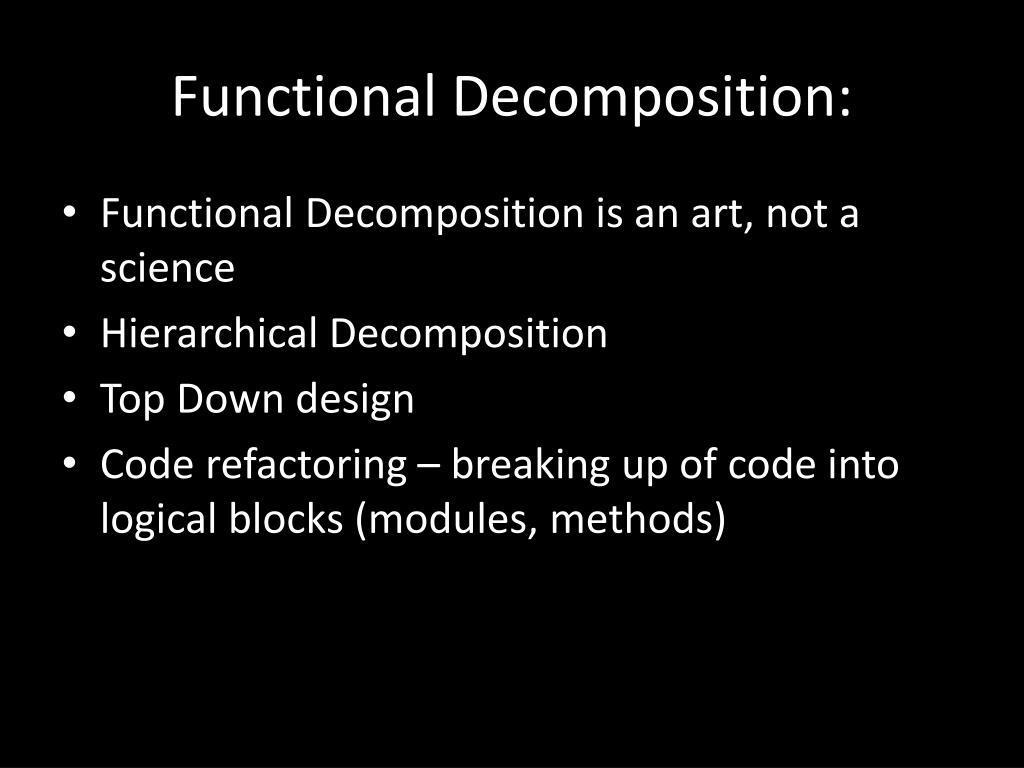 Functional Decomposition:

• Functional Decomposition is an art, not a science
• Hierarchical Decomposition
• Top Down design
• Code refactoring – breaking up of code into logical blocks (modules, methods)